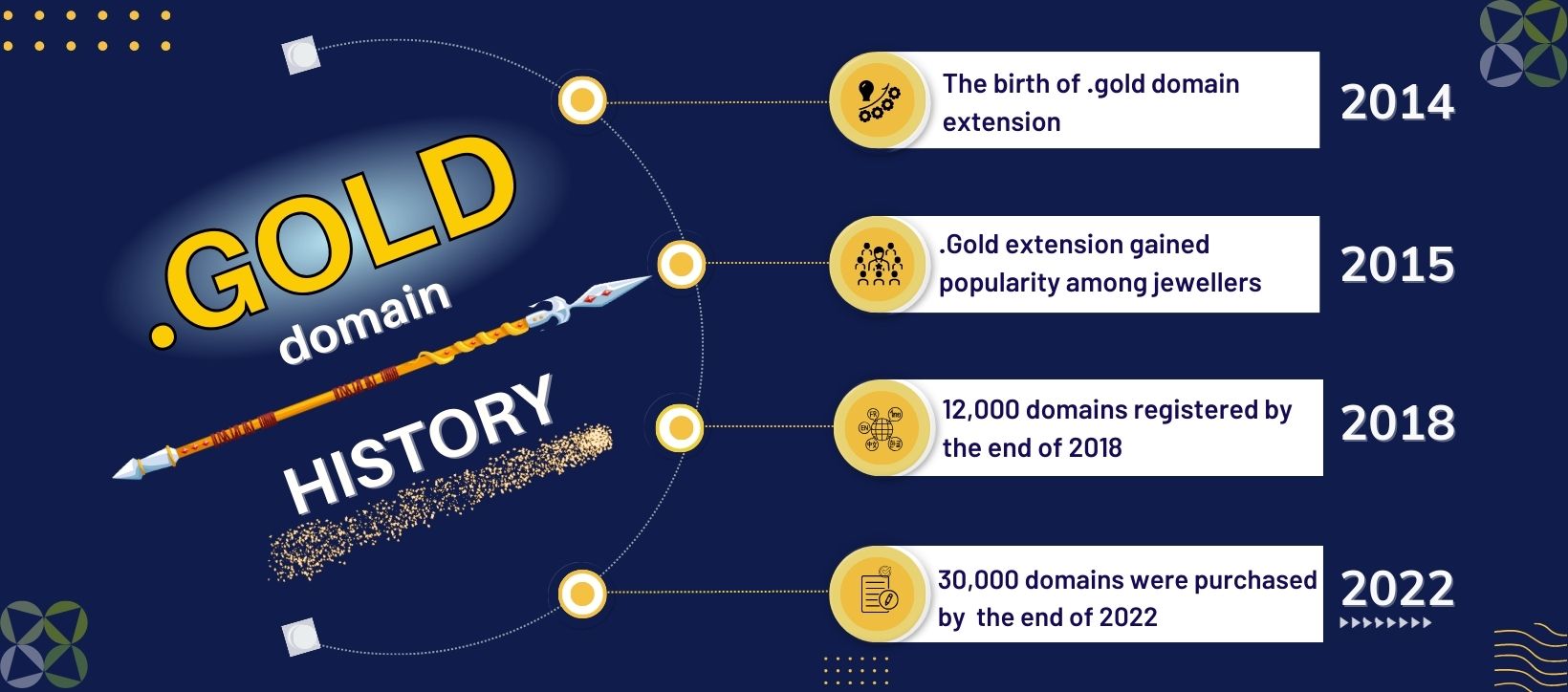 .GOLD
domain
HISTORY

The birth of .gold domain extension
2014

.Gold extension gained popularity among jewellers
2015

12,000 domains registered by the end of 2018
2018

30,000 domains were purchased by the end of 2022
2022